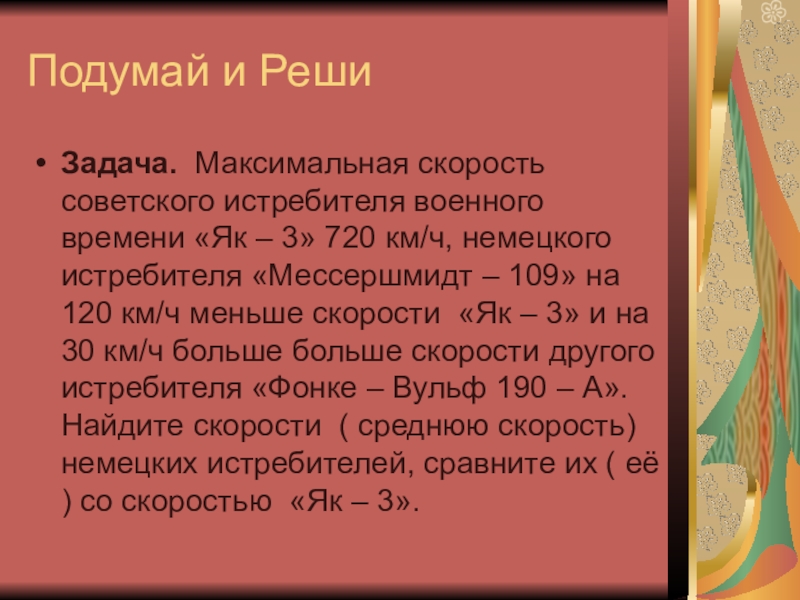 Подумай и Реши

• **Задача.** Максимальная скорость советского истребителя военного времени «Як – 3» 720 км/ч, немецкого истребителя «Мессершмидт – 109» на 120 км/ч меньше скорости «Як – 3» и на 30 км/ч больше больше скорости другого истребителя «Фонке – Вульф 190 – А». Найдите скорости ( среднюю скорость) немецких истребителей, сравните их ( её ) со скоростью «Як – 3».